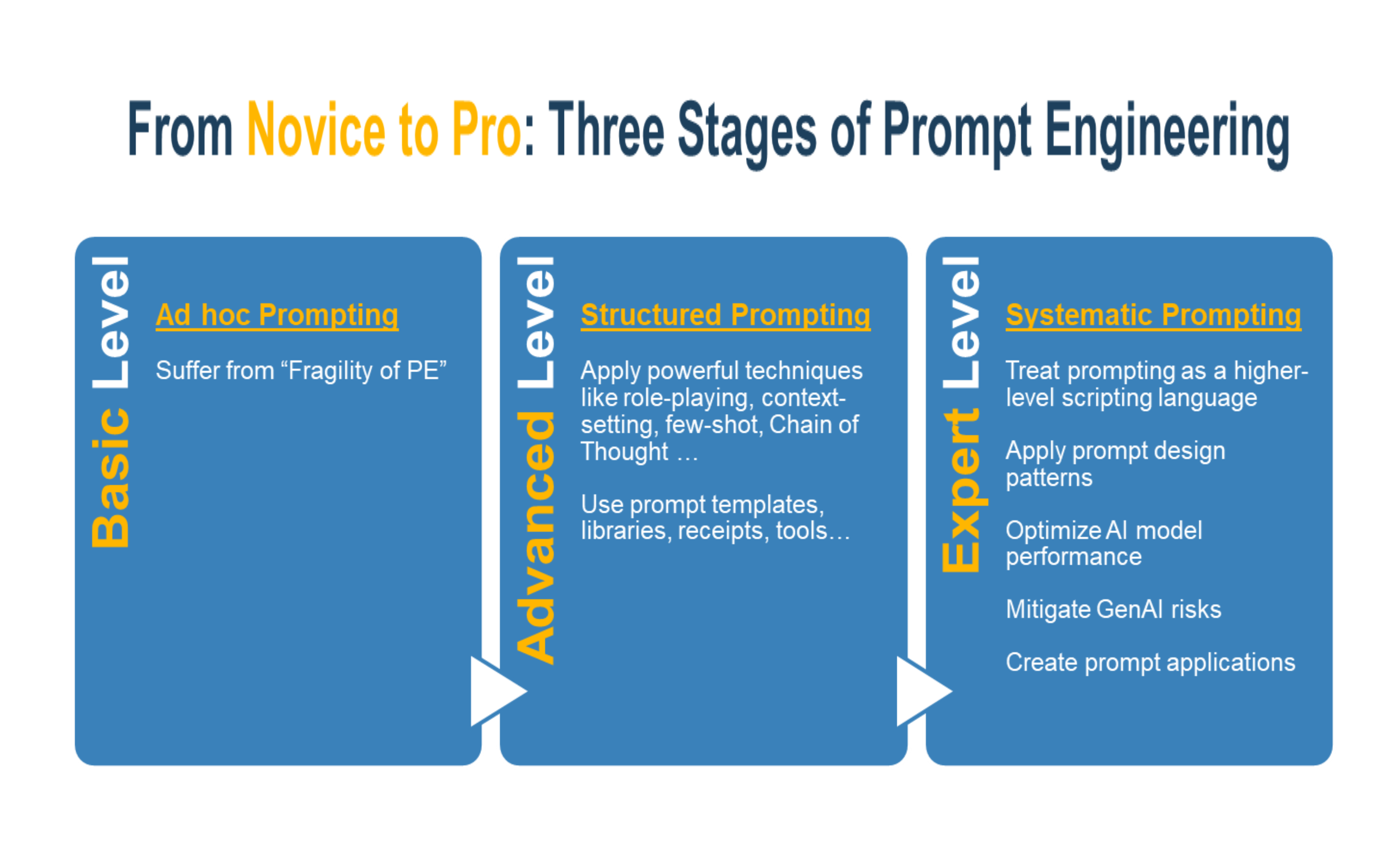 From Novice to Pro: Three Stages of Prompt Engineering

Basic Level

Ad hoc Prompting

Suffer from “Fragility of PE”

Advanced Level

Structured Prompting

Apply powerful techniques like role-playing, context-setting, few-shot, Chain of Thought …

Use prompt templates, libraries, receipts, tools…

Expert Level

Systematic Prompting

Treat prompting as a higher-level scripting language

Apply prompt design patterns

Optimize AI model performance

Mitigate GenAI risks

Create prompt applications